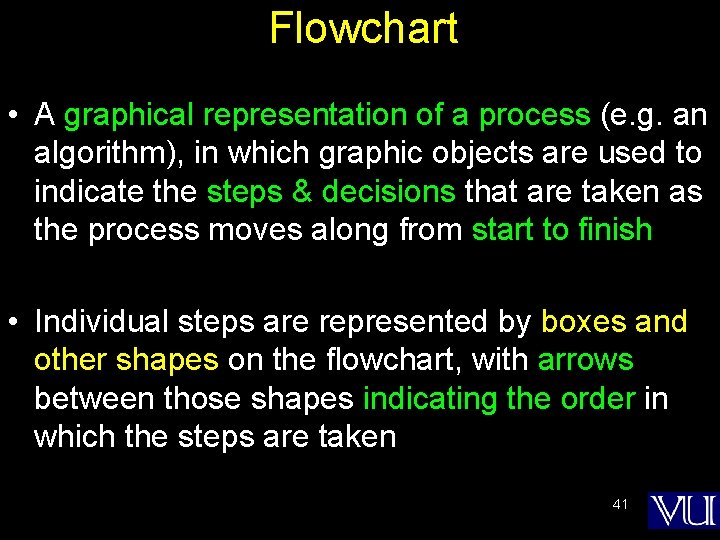 Flowchart

• A graphical representation of a process (e.g. an algorithm), in which graphic objects are used to indicate the steps & decisions that are taken as the process moves along from start to finish

• Individual steps are represented by boxes and other shapes on the flowchart, with arrows between those shapes indicating the order in which the steps are taken

41

VU